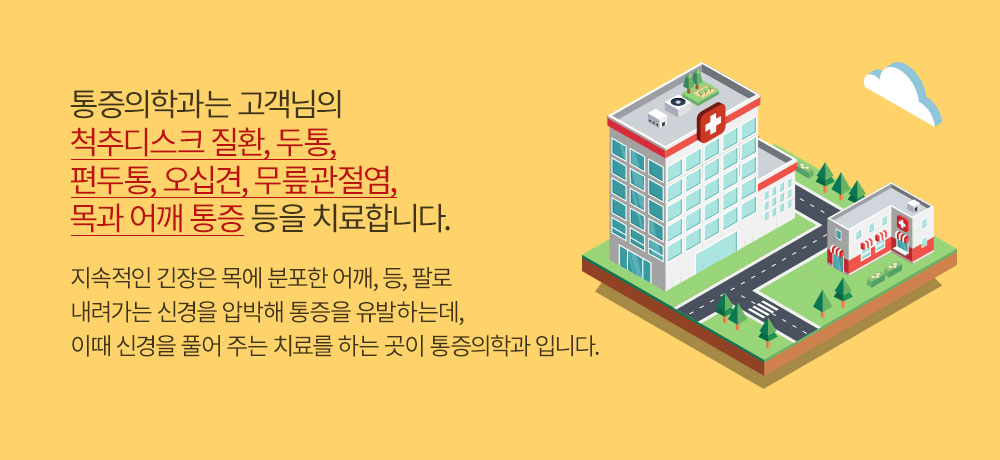 통증의학과는 고객님의
척추디스크 질환, 두통,
편두통, 오십견, 무릎관절염,
목과 어깨 통증 등을 치료합니다.

지속적인 긴장은 목에 분포한 어깨, 등, 팔로
내려가는 신경을 압박해 통증을 유발하는데,
이때 신경을 풀어 주는 치료를 하는 곳이 통증의학과 입니다.